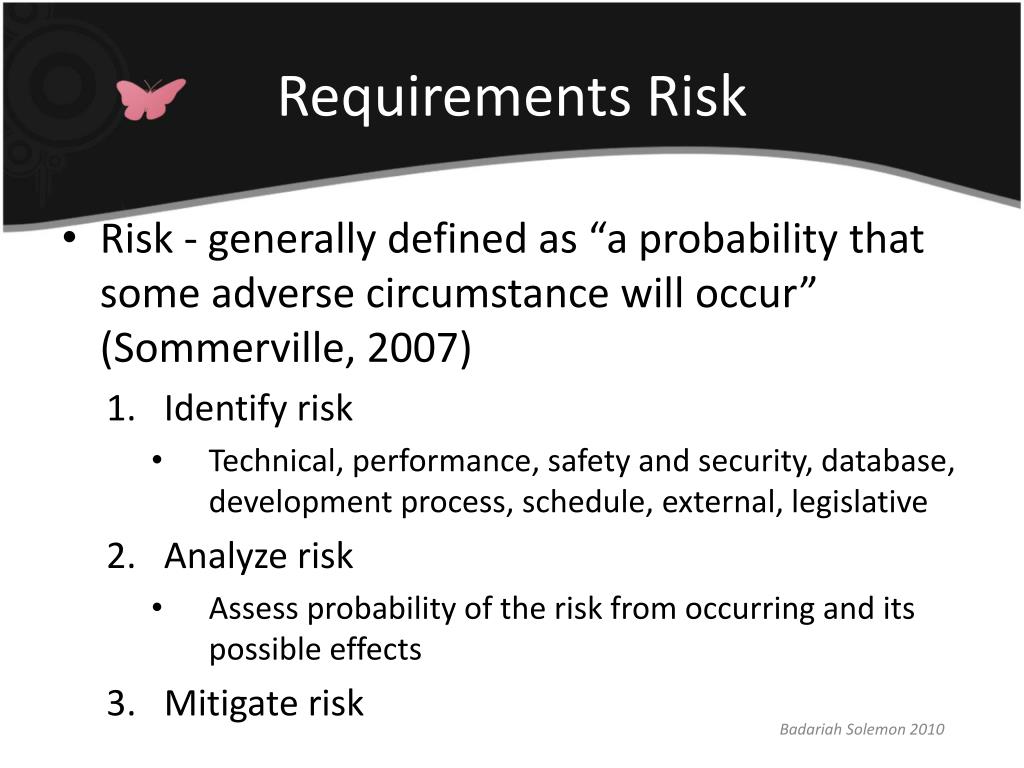 Requirements Risk

• Risk - generally defined as “a probability that some adverse circumstance will occur” (Sommerville, 2007)

1. Identify risk
• Technical, performance, safety and security, database, development process, schedule, external, legislative

2. Analyze risk
• Assess probability of the risk from occurring and its possible effects

3. Mitigate risk

Badariah Solemon 2010